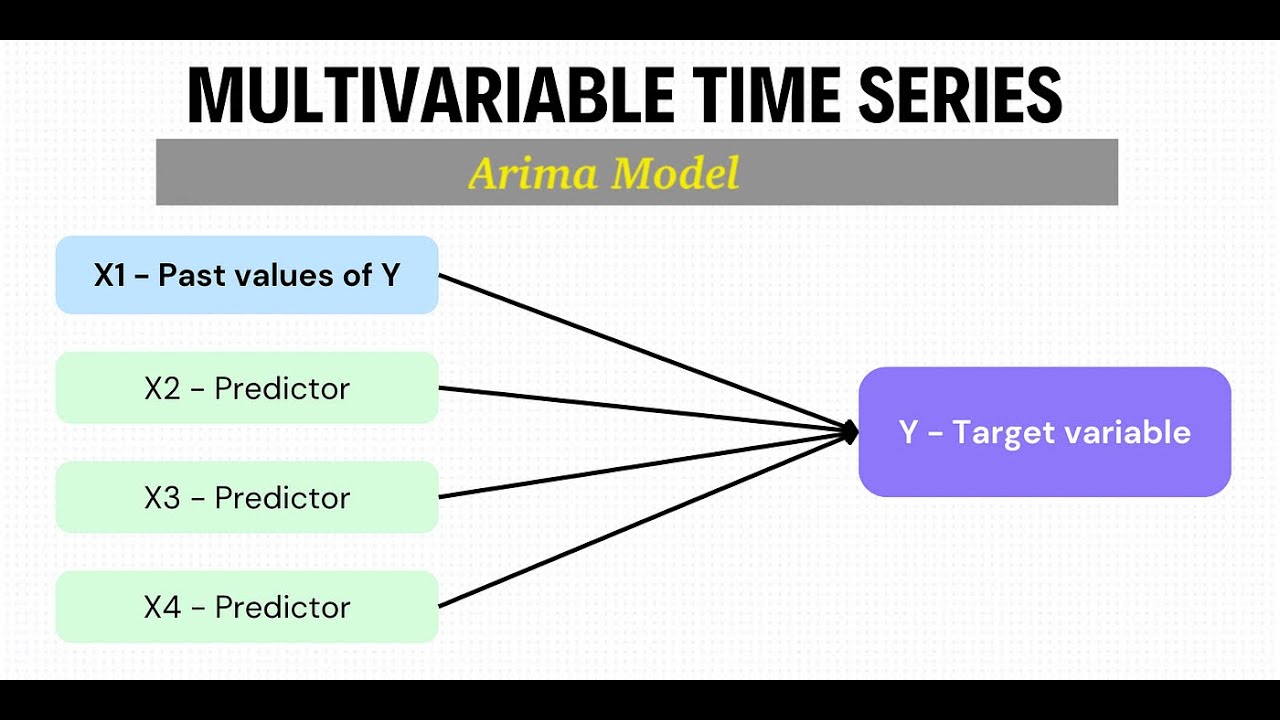 MULTIVARIABLE TIME SERIES

Arima Model

X1 - Past values of Y

X2 - Predictor

X3 - Predictor

X4 - Predictor

Y - Target variable